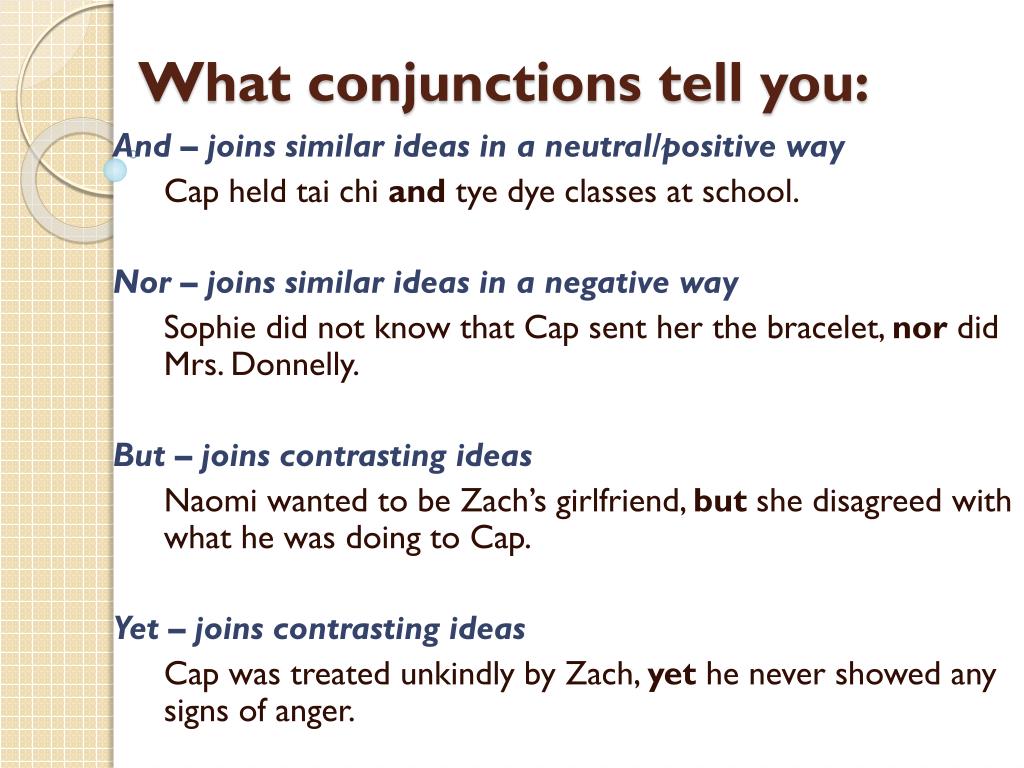 What conjunctions tell you:

And – joins similar ideas in a neutral/positive way

Cap held tai chi and tye dye classes at school.

Nor – joins similar ideas in a negative way

Sophie did not know that Cap sent her the bracelet, nor did Mrs. Donnelly.

But – joins contrasting ideas

Naomi wanted to be Zach's girlfriend, but she disagreed with what he was doing to Cap.

Yet – joins contrasting ideas

Cap was treated unkindly by Zach, yet he never showed any signs of anger.